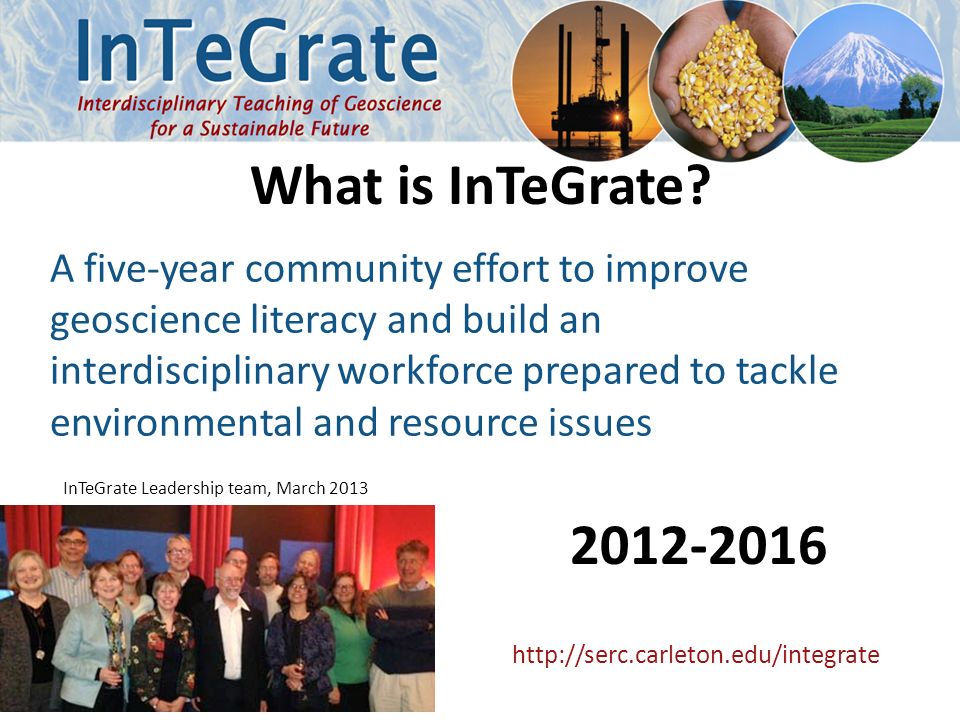 InTeGrate
Interdisciplinary Teaching of Geoscience for a Sustainable Future

What is InTeGrate?

A five-year community effort to improve geoscience literacy and build an interdisciplinary workforce prepared to tackle environmental and resource issues

InTeGrate Leadership team, March 2013

2012-2016

http://serc.carleton.edu/integrate